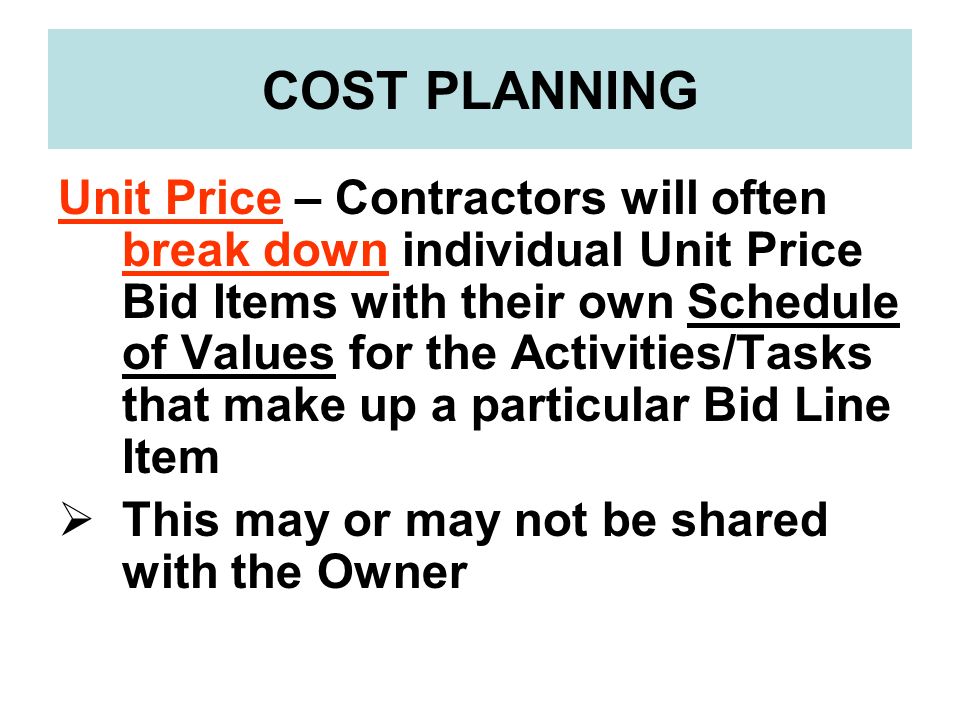 COST PLANNING

Unit Price – Contractors will often break down individual Unit Price Bid Items with their own Schedule of Values for the Activities/Tasks that make up a particular Bid Line Item

➢ This may or may not be shared with the Owner